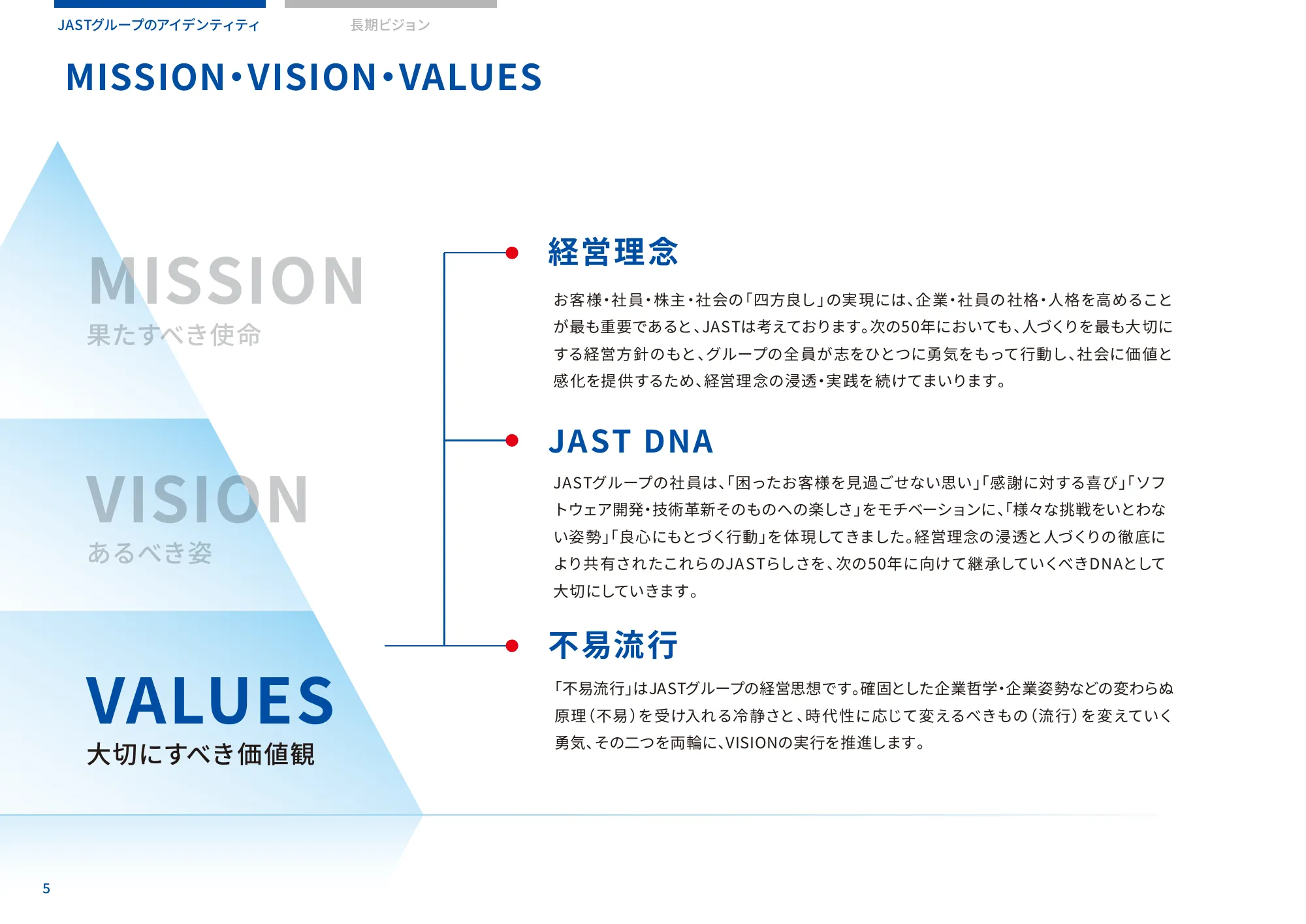 JASTグループのアイデンティティ

長期ビジョン

MISSION・VISION・VALUES

MISSION
果たすべき使命

VISION
あるべき姿

VALUES
大切にすべき価値観

経営理念

お客様・社員・株主・社会の「四方良し」の実現には、企業・社員の社格・人格を高めることが最も重要であると、JASTは考えております。次の50年においても、人づくりを最も大切にする経営方針のもと、グループの全員が志をひとつに勇気をもって行動し、社会に価値と感化を提供するため、経営理念の浸透・実践を続けてまいります。

JAST DNA

JASTグループの社員は、「困ったお客様を見過ごせない思い」「感謝に対する喜び」「ソフトウェア開発・技術革新そのものへの楽しさ」をモチベーションに、「様々な挑戦をいとわない姿勢」「良心にもとづく行動」を体現してきました。経営理念の浸透と人づくりの徹底により共有されたこれらのJASTらしさを、次の50年に向けて継承していくべきDNAとして大切にしていきます。

不易流行

「不易流行」はJASTグループの経営思想です。確固とした企業哲学・企業姿勢などの変わらぬ原理（不易）を受け入れる冷静さと、時代性に応じて変えるべきもの（流行）を変えていく勇気、その二つを両輪に、VISIONの実行を推進します。

5